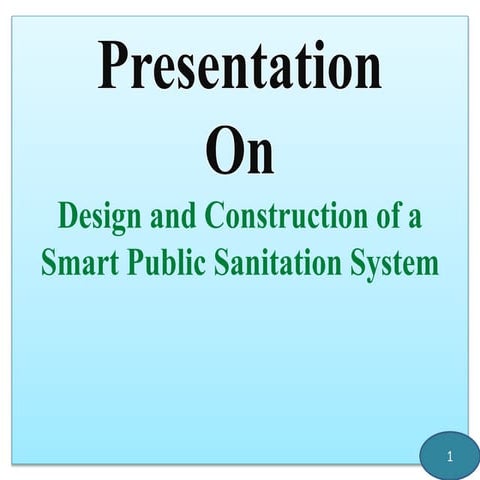 Presentation
On
Design and Construction of a Smart Public Sanitation System

1